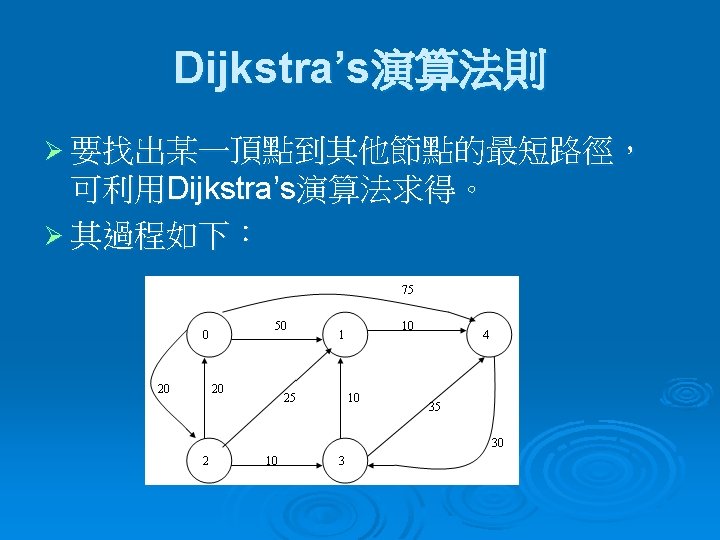 Dijkstra’s演算法則

➢ 要找出某一頂點到其他節點的最短路徑，可利用Dijkstra’s演算法求得。

➢ 其過程如下：

75

0

50

1

10

4

20

20

25

10

35

30

2

10

3